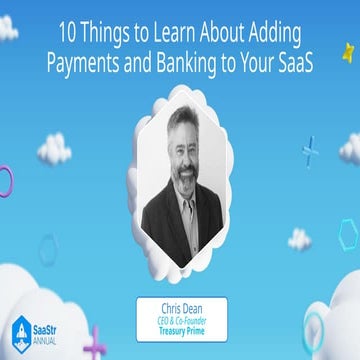 10 Things to Learn About Adding Payments and Banking to Your SaaS

Chris Dean
CEO & Co-Founder
Treasury Prime

SaaStr ANNUAL